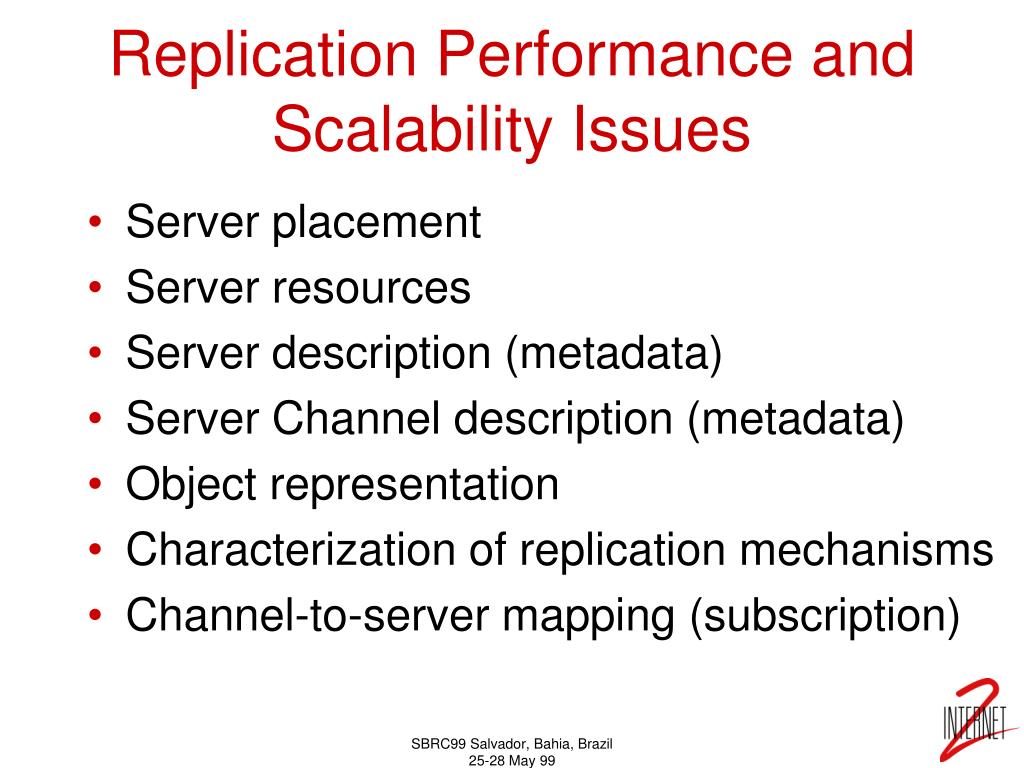 Replication Performance and Scalability Issues

• Server placement
• Server resources
• Server description (metadata)
• Server Channel description (metadata)
• Object representation
• Characterization of replication mechanisms
• Channel-to-server mapping (subscription)

SBRC99 Salvador, Bahia, Brazil
25-28 May 99

INTERNET 2